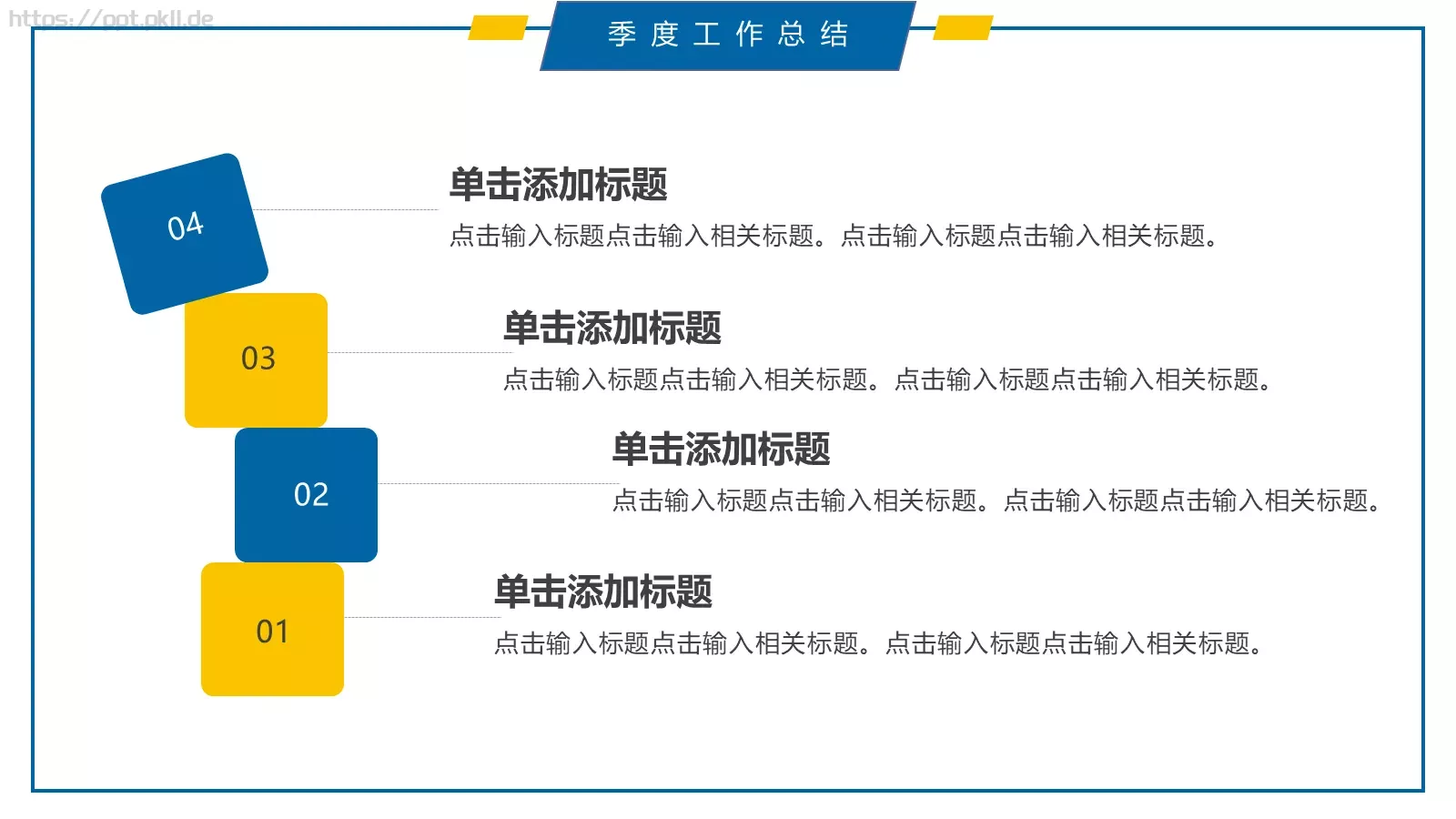 https://ppt.okll.de

季度工作总结

04

单击添加标题

点击输入标题点击输入相关标题。点击输入标题点击输入相关标题。

03

单击添加标题

点击输入标题点击输入相关标题。点击输入标题点击输入相关标题。

02

单击添加标题

点击输入标题点击输入相关标题。点击输入标题点击输入相关标题。

01

单击添加标题

点击输入标题点击输入相关标题。点击输入标题点击输入相关标题。